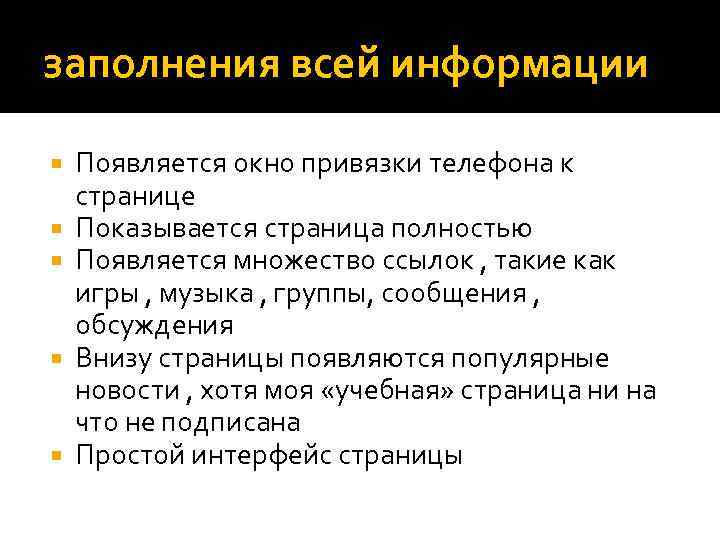 заполнения всей информации

- Появляется окно привязки телефона к странице
- Показывается страница полностью
- Появляется множество ссылок , такие как игры , музыка , группы, сообщения , обсуждения
- Внизу страницы появляются популярные новости , хотя моя «учебная» страница ни на что не подписана
- Простой интерфейс страницы